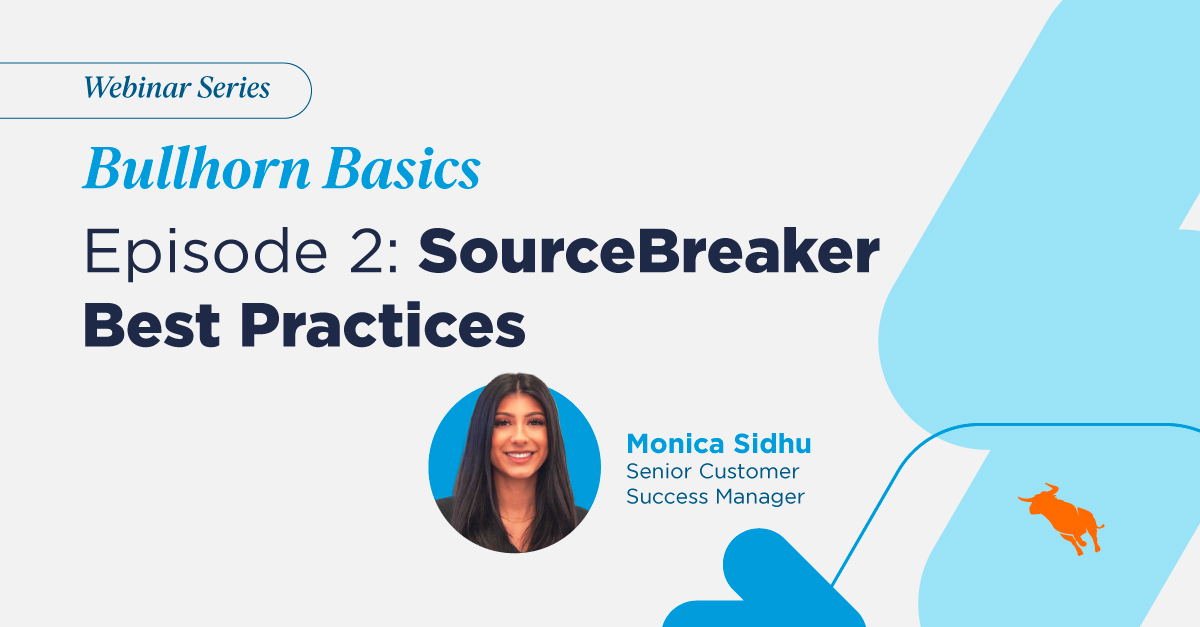 Webinar Series

Bullhorn Basics

Episode 2: SourceBreaker Best Practices

Monica Sidhu
Senior Customer Success Manager